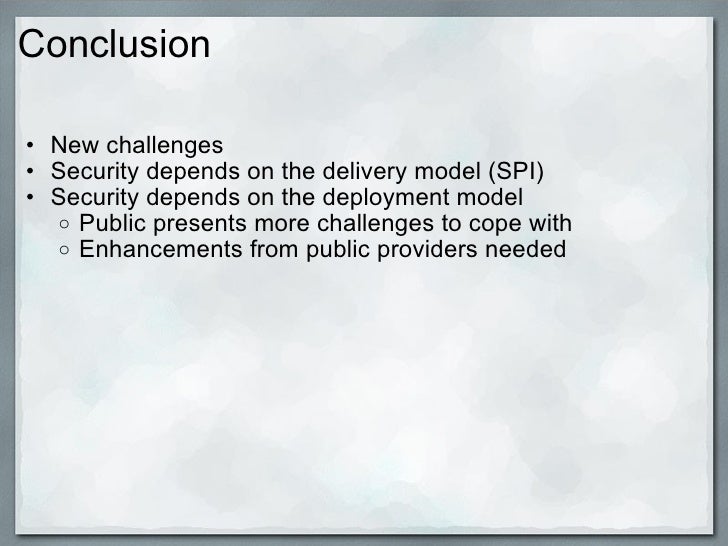 Conclusion

• New challenges
• Security depends on the delivery model (SPI)
• Security depends on the deployment model
  ○ Public presents more challenges to cope with
  ○ Enhancements from public providers needed